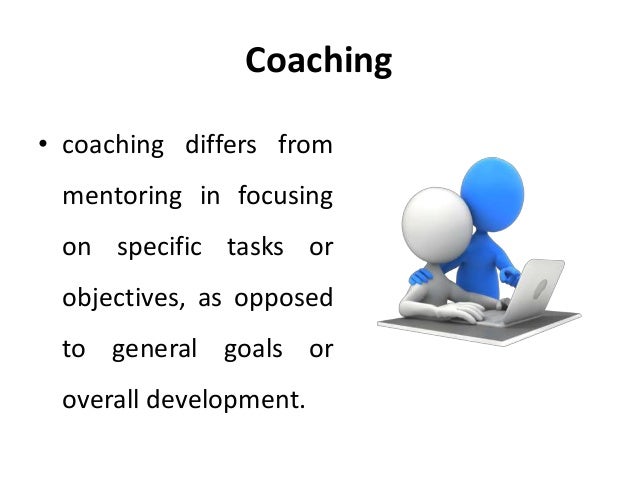 Coaching

• coaching differs from mentoring in focusing on specific tasks or objectives, as opposed to general goals or overall development.